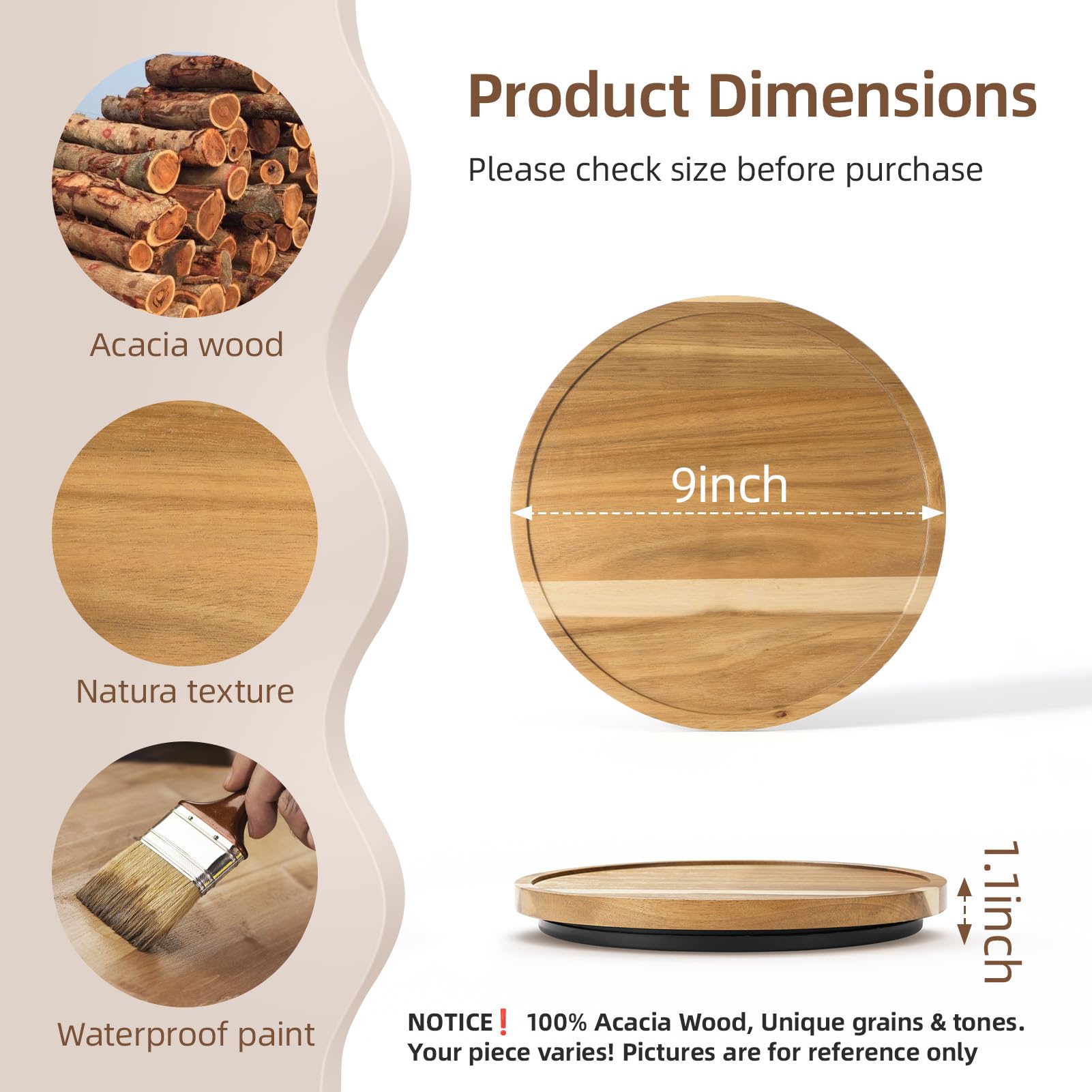 Acacia wood

Natura texture

Waterproof paint

Product Dimensions

Please check size before purchase

9inch

1.1inch

NOTICE❗ 100% Acacia Wood, Unique grains & tones. Your piece varies! Pictures are for reference only